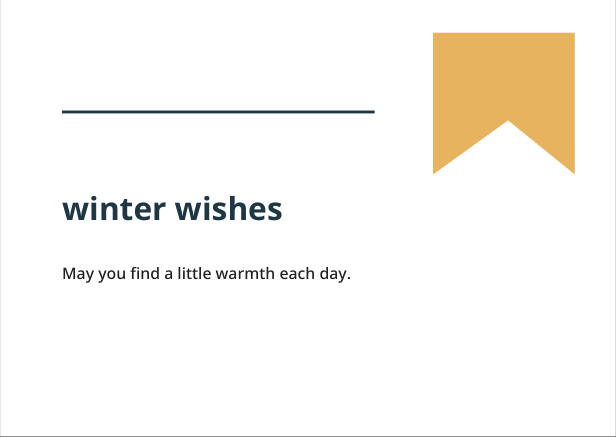 winter wishes

May you find a little warmth each day.